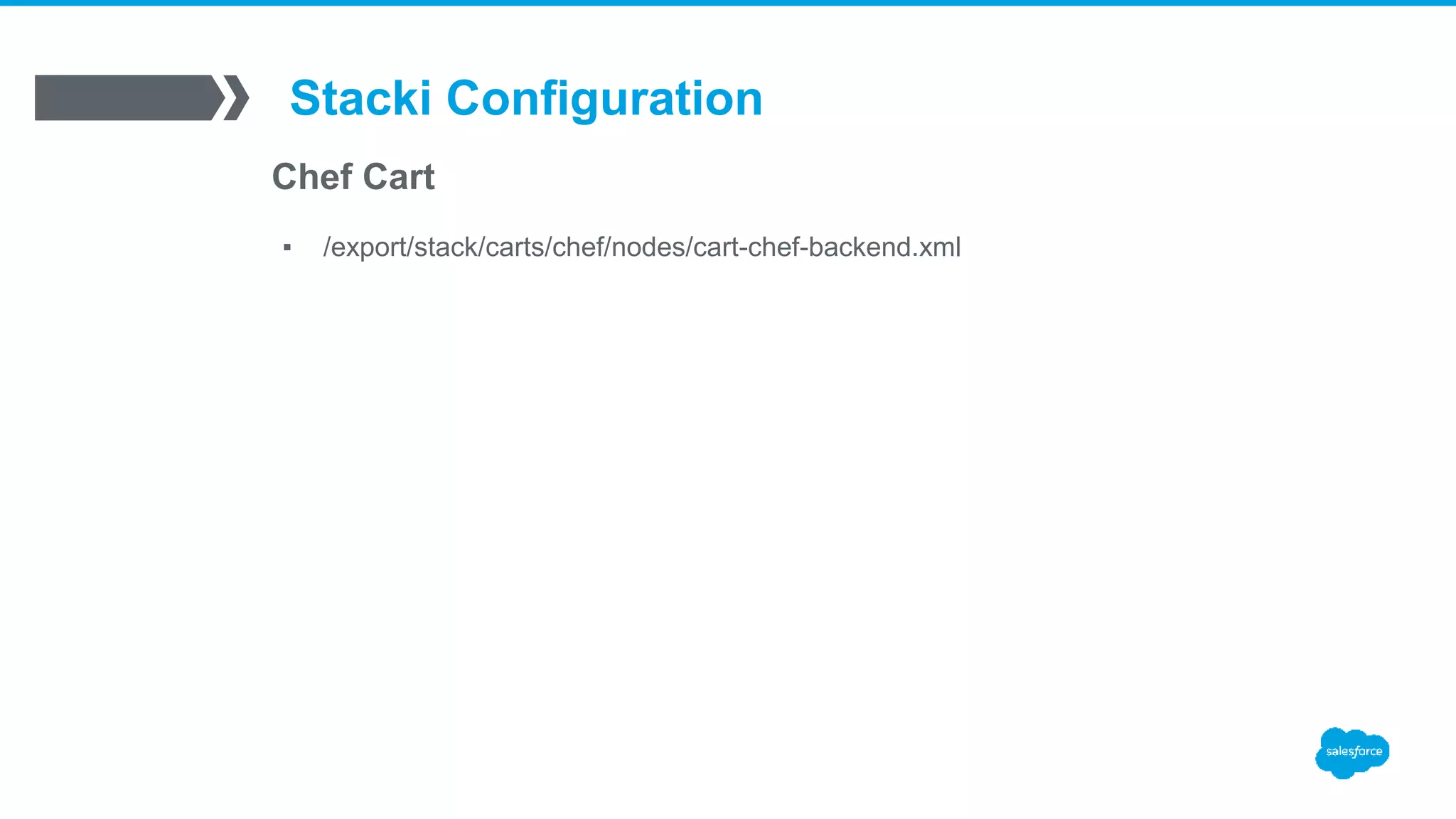 Stacki Configuration

Chef Cart

▪ /export/stack/carts/chef/nodes/cart-chef-backend.xml

salesforce